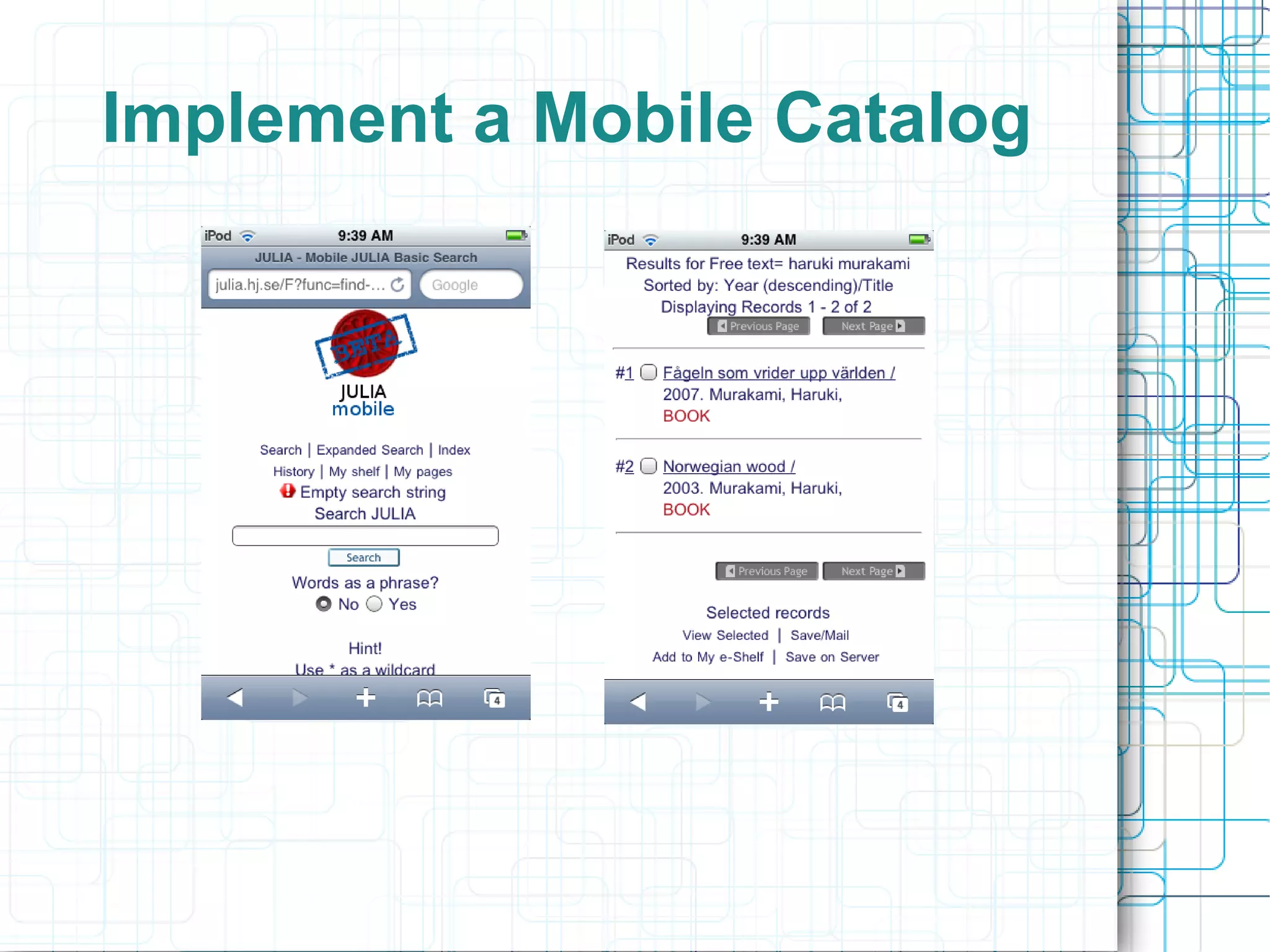 Implement a Mobile Catalog

iPod 9:39 AM

JULIA - Mobile JULIA Basic Search

julia.hj.se/F?func=find-...

Google

BETA

JULIA
mobile

Search | Expanded Search | Index
History | My shelf | My pages

Empty search string

Search JULIA

Search

Words as a phrase?

No Yes

Hint!
Use * as a wildcard

4

iPod 9:39 AM

Results for Free text= haruki murakami
Sorted by: Year (descending)/Title
Displaying Records 1 - 2 of 2

Previous Page Next Page

#1 Fågeln som vrider upp världen /
2007. Murakami, Haruki,
BOOK

#2 Norwegian wood /
2003. Murakami, Haruki,
BOOK

Previous Page Next Page

Selected records
View Selected | Save/Mail
Add to My e-Shelf | Save on Server

4